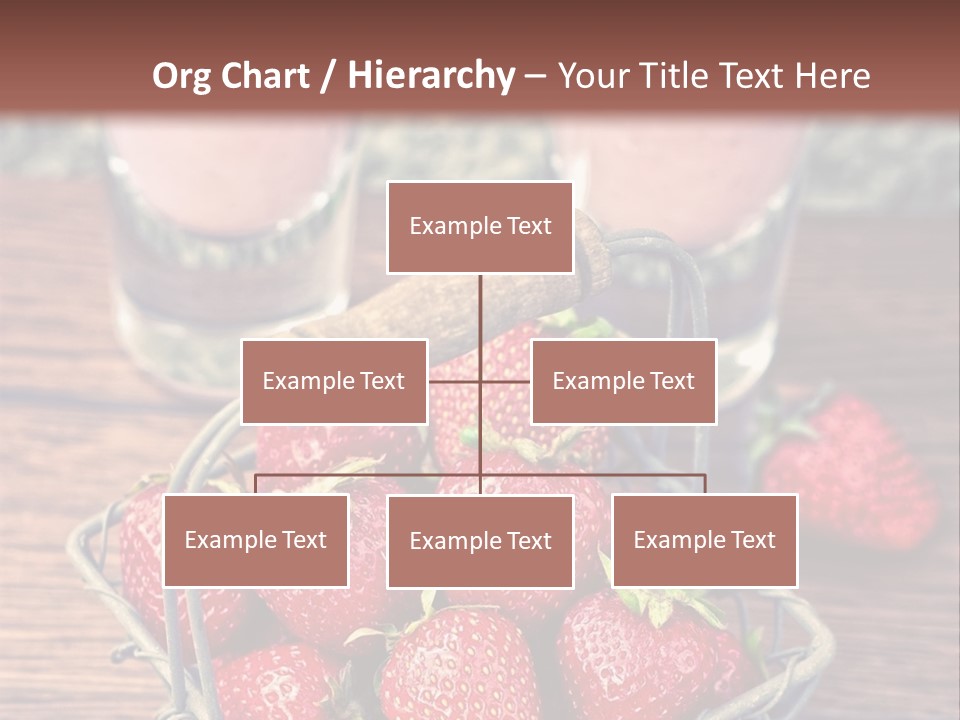 Org Chart / Hierarchy – Your Title Text Here

Example Text

Example Text

Example Text

Example Text

Example Text

Example Text